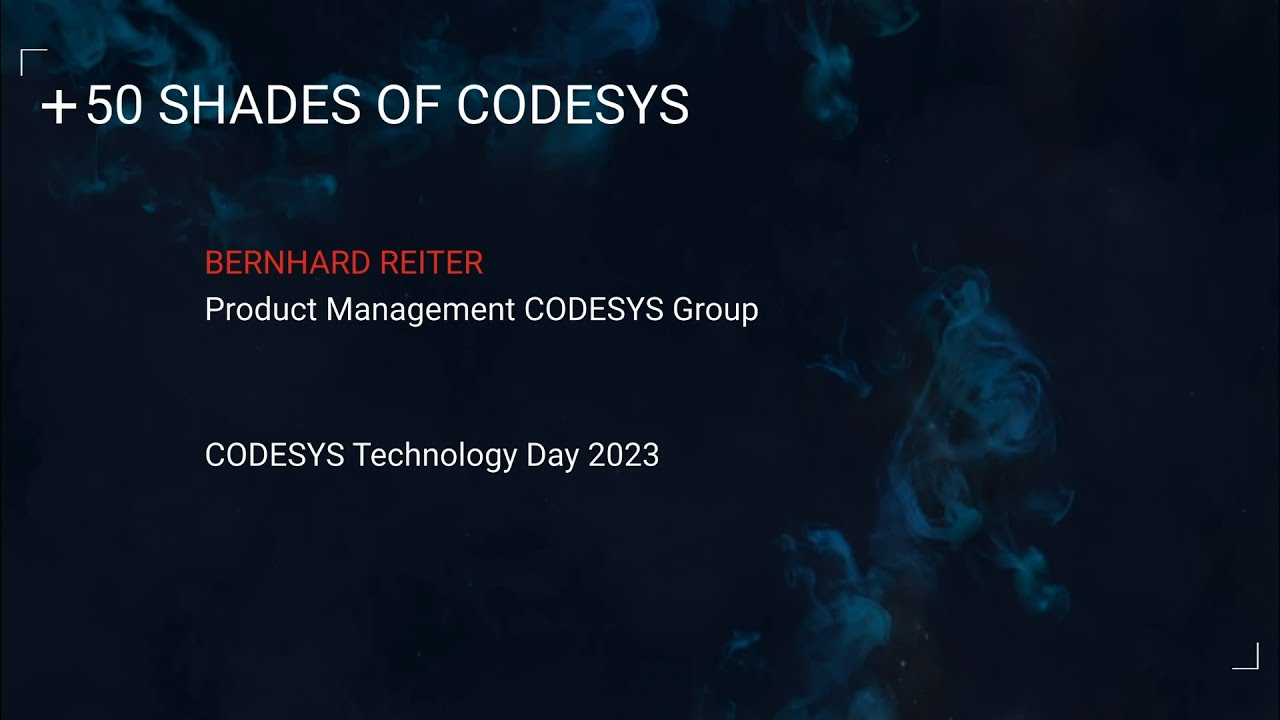 +50 SHADES OF CODESYS

BERNHARD REITER
Product Management CODESYS Group

CODESYS Technology Day 2023